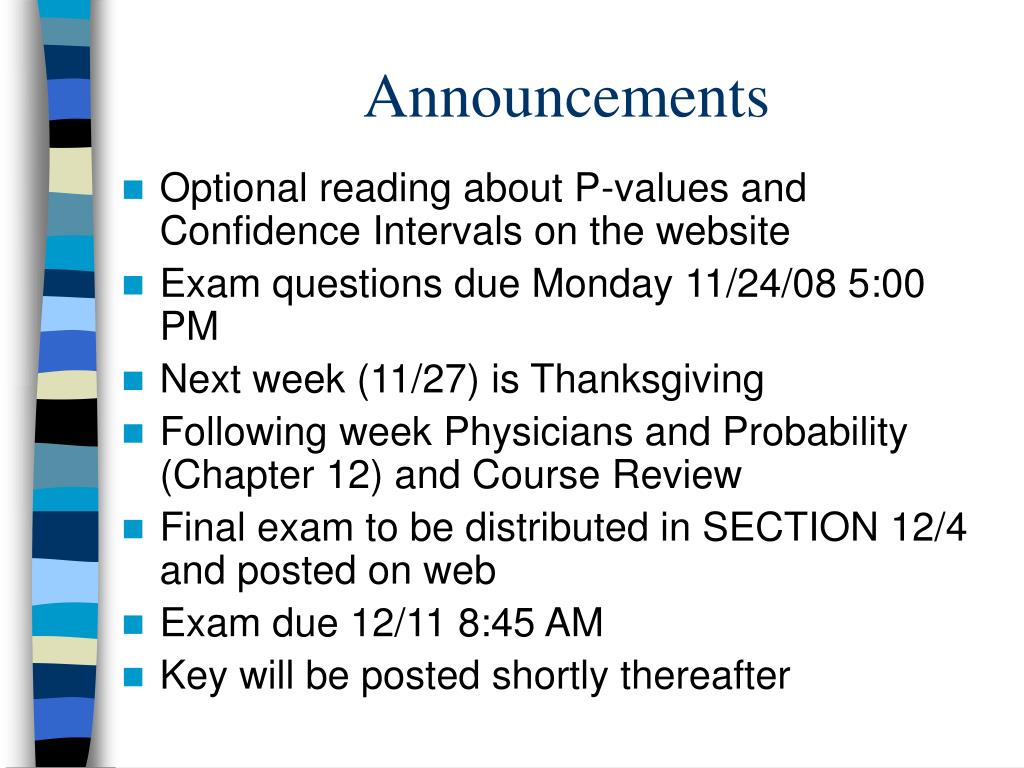 Announcements

- Optional reading about P-values and Confidence Intervals on the website
- Exam questions due Monday 11/24/08 5:00 PM
- Next week (11/27) is Thanksgiving
- Following week Physicians and Probability (Chapter 12) and Course Review
- Final exam to be distributed in SECTION 12/4 and posted on web
- Exam due 12/11 8:45 AM
- Key will be posted shortly thereafter